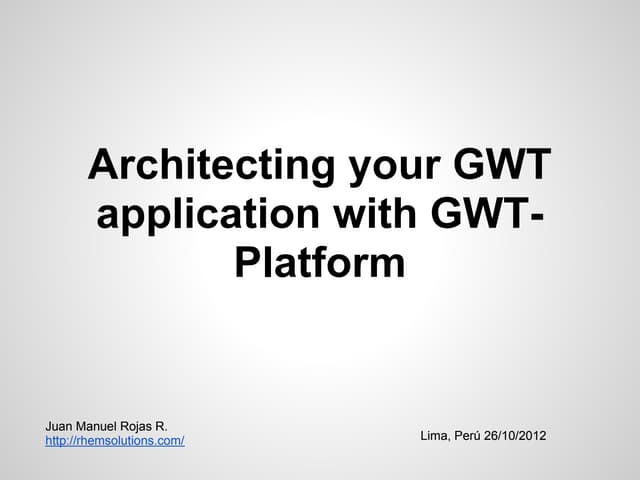 Architecting your GWT application with GWT-Platform

Juan Manuel Rojas R.
http://rhemsolutions.com/

Lima, Perú 26/10/2012